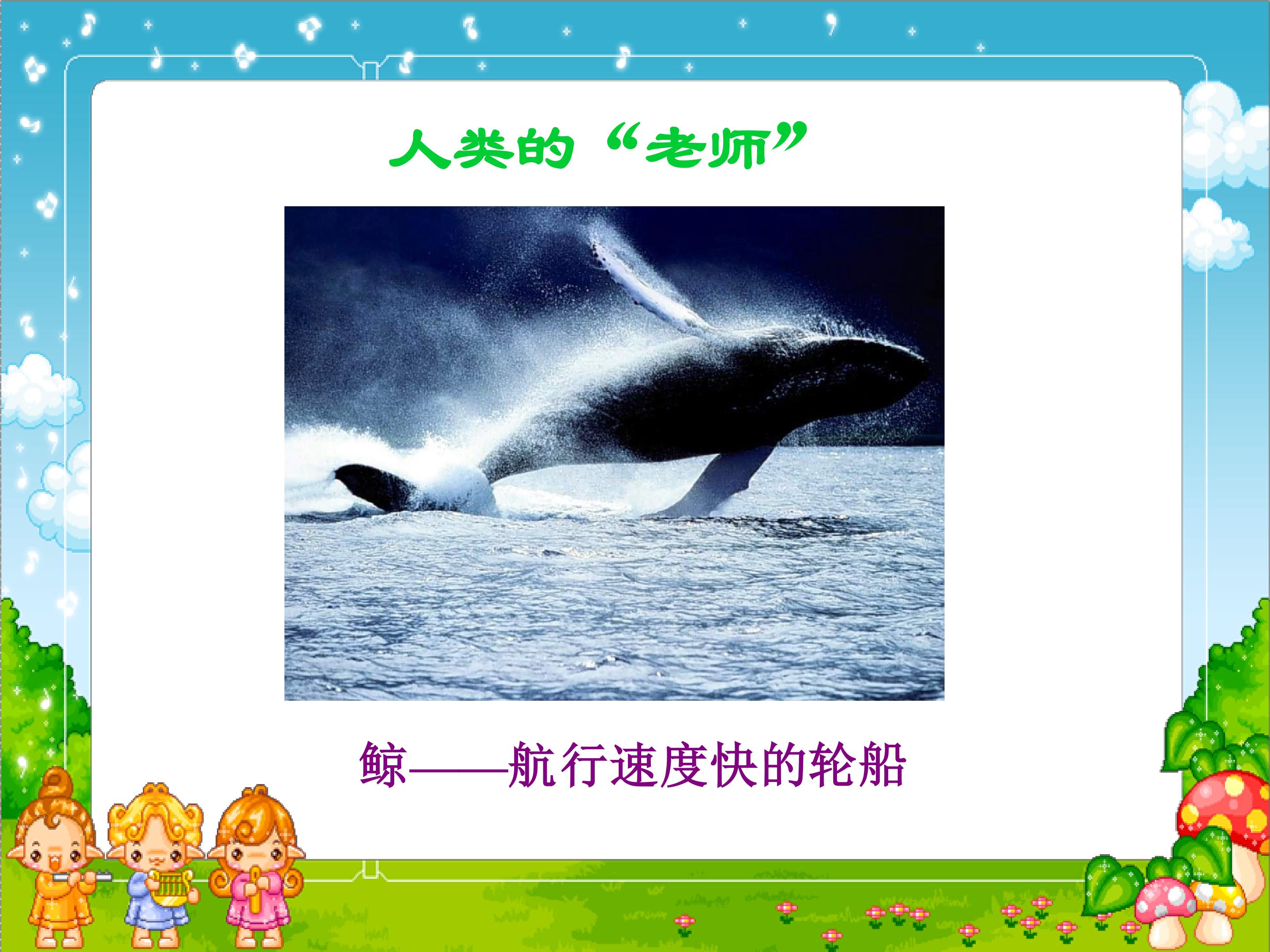 人类的“老师”

鲸——航行速度快的轮船